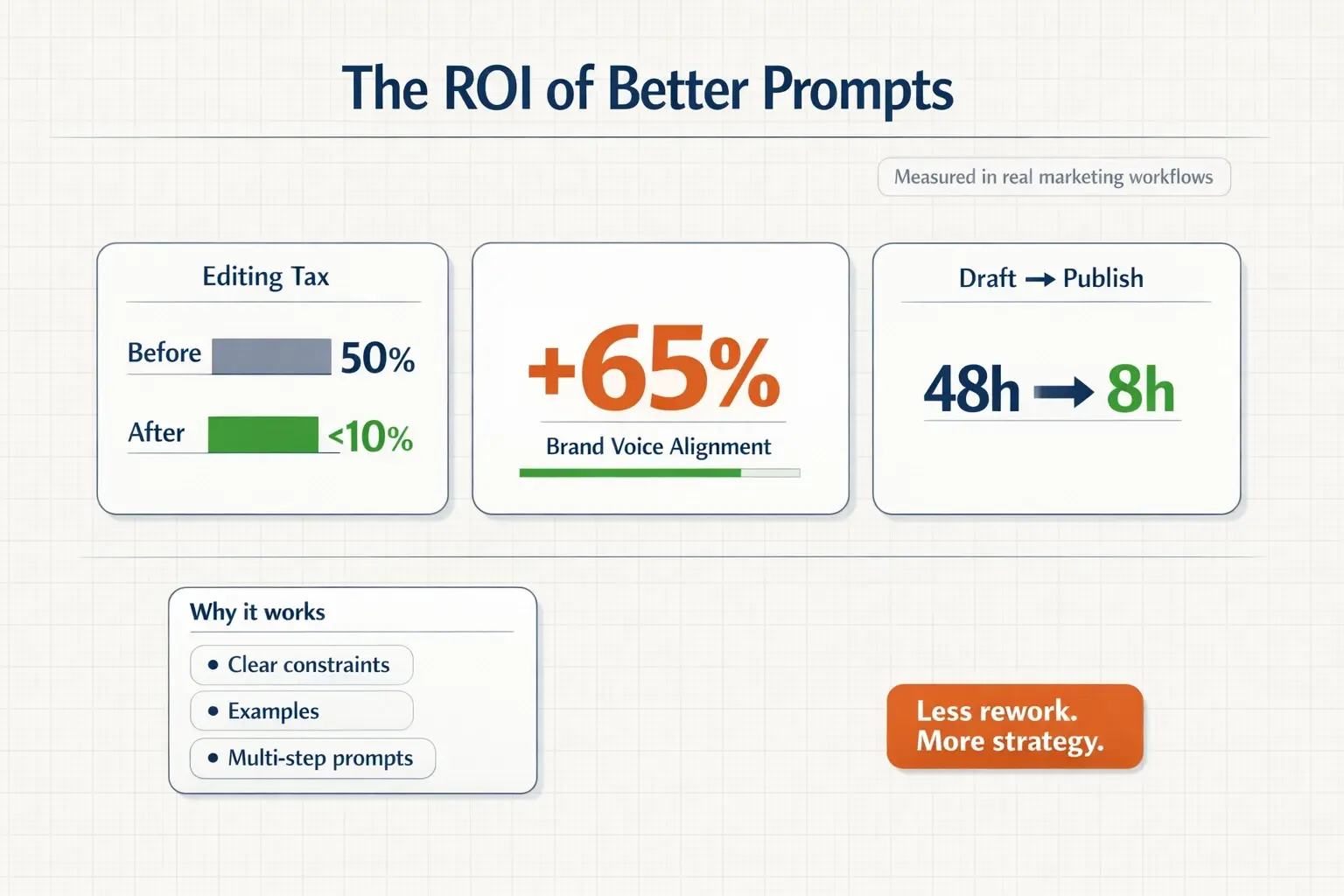 The ROI of Better Prompts

Measured in real marketing workflows

Editing Tax

Before 50%

After <10%

+65%

Brand Voice Alignment

Draft → Publish

48h → 8h

Why it works

• Clear constraints

• Examples

• Multi-step prompts

Less rework.
More strategy.